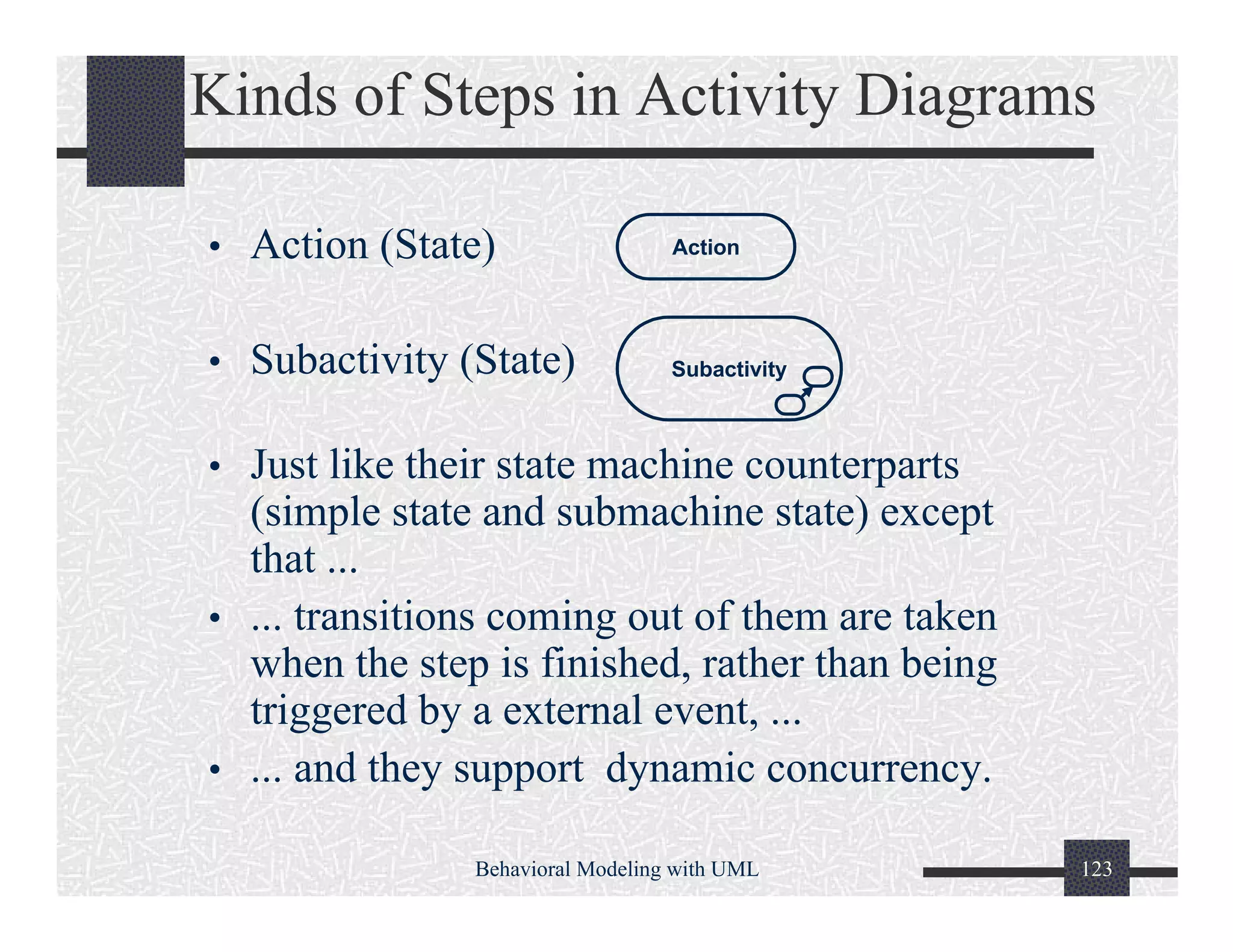 Kinds of Steps in Activity Diagrams

• Action (State)

Action

• Subactivity (State)

Subactivity

• Just like their state machine counterparts (simple state and submachine state) except that ...

• ... transitions coming out of them are taken when the step is finished, rather than being triggered by a external event, ...

• ... and they support  dynamic concurrency.

Behavioral Modeling with UML

123